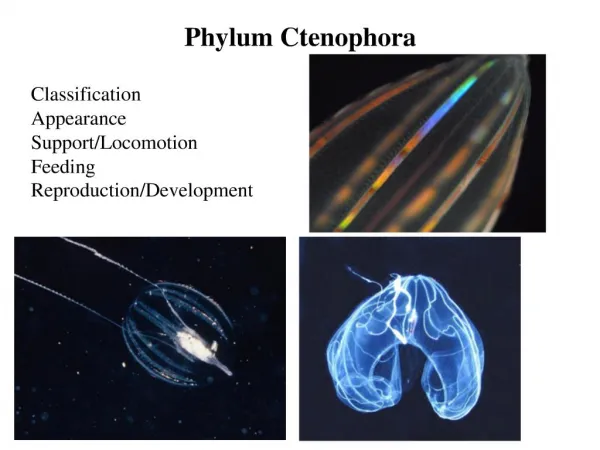 Phylum Ctenophora

Classification
Appearance
Support/Locomotion
Feeding
Reproduction/Development